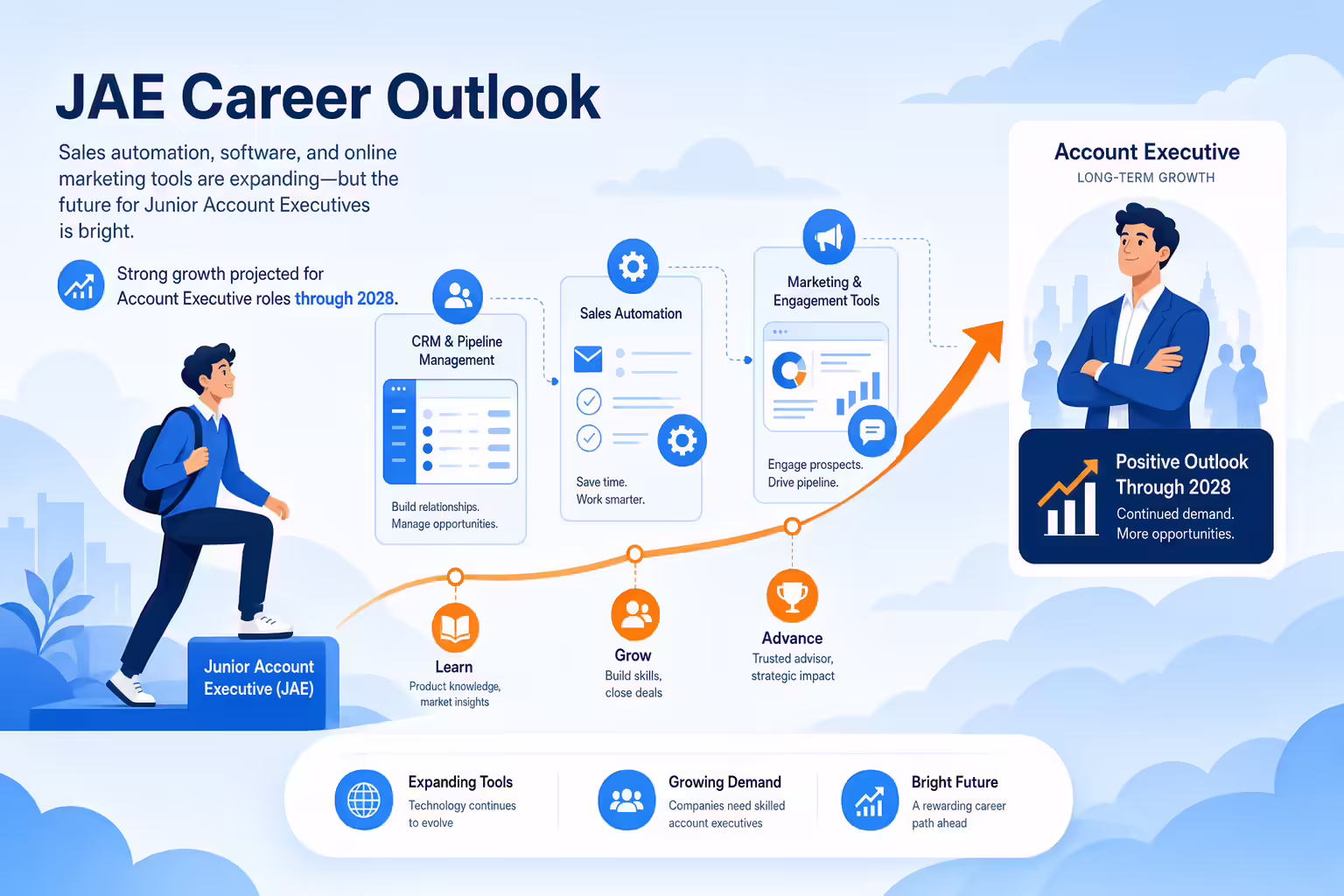 JAE Career Outlook

Sales automation, software, and online marketing tools are expanding—but the future for Junior Account Executives is bright.

Strong growth projected for Account Executive roles through 2028.

CRM & Pipeline Management

Build relationships. Manage opportunities.

Sales Automation

Save time. Work smarter.

Marketing & Engagement Tools

Engage prospects. Drive pipeline.

Account Executive

LONG-TERM GROWTH

Positive Outlook Through 2028

Continued demand. More opportunities.

Junior Account Executive (JAE)

Learn

Product knowledge, market insights

Grow

Build skills, close deals

Advance

Trusted advisor, strategic impact

Expanding Tools

Technology continues to evolve

Growing Demand

Companies need skilled account executives

Bright Future

A rewarding career path ahead